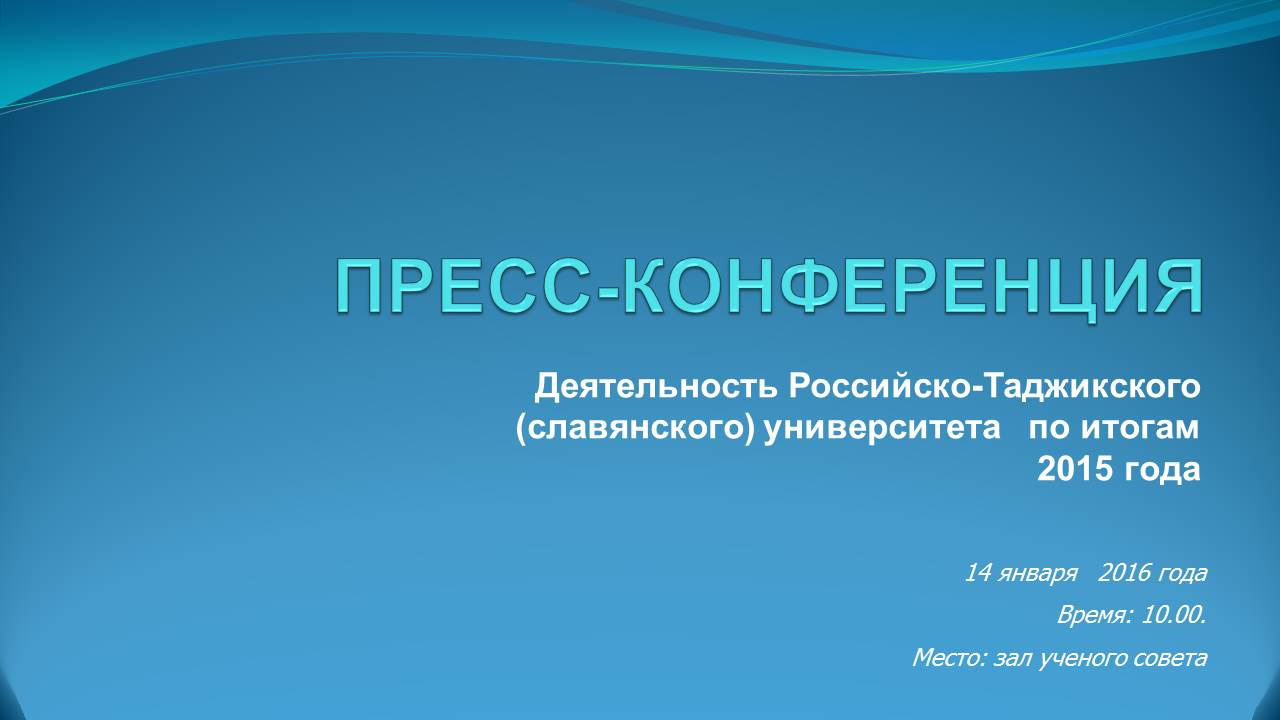 ПРЕСС-КОНФЕРЕНЦИЯ

Деятельность Российско-Таджикского (славянского) университета по итогам 2015 года

14 января 2016 года

Время: 10.00.

Место: зал ученого совета